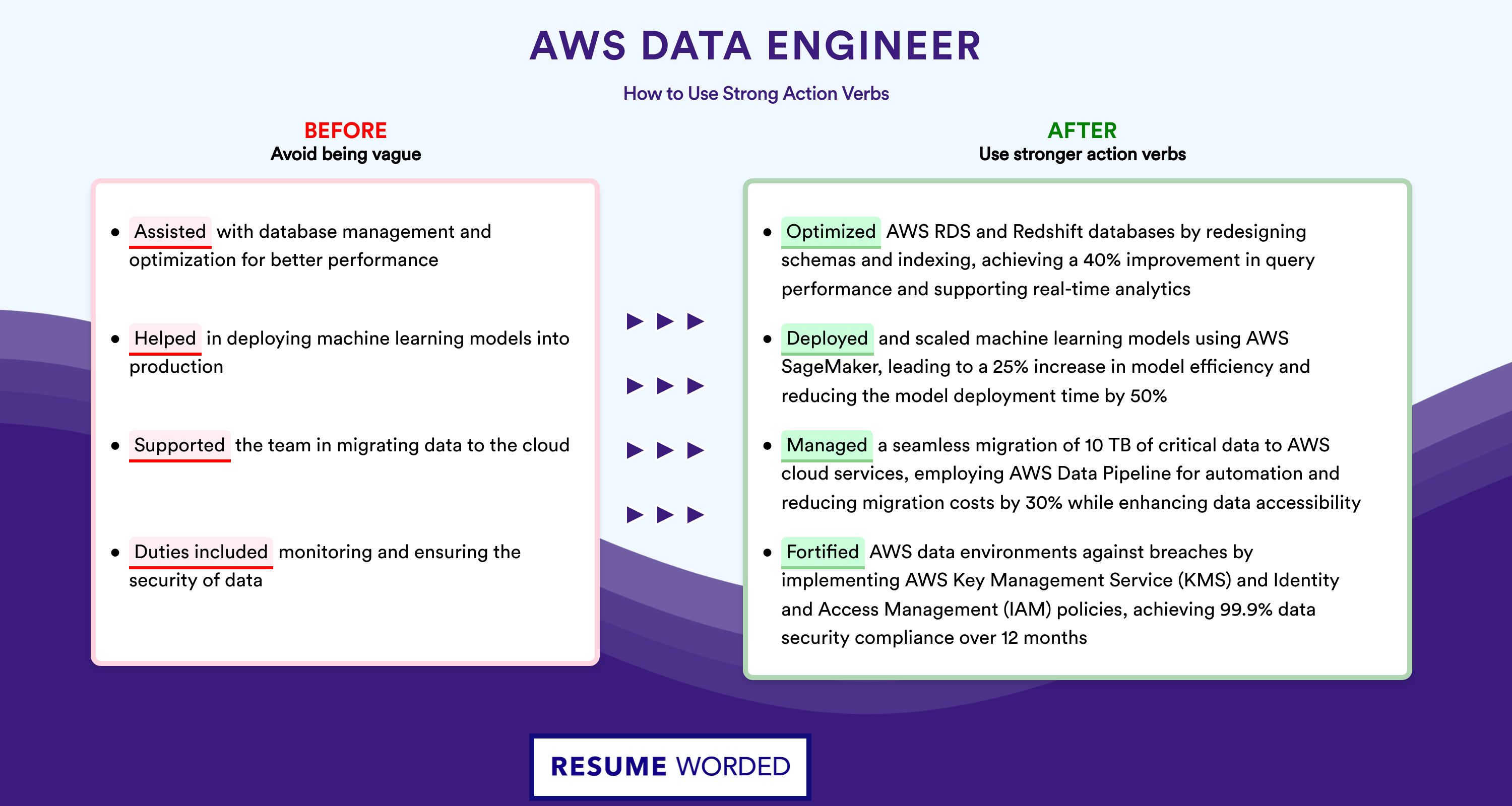 AWS DATA ENGINEER

How to Use Strong Action Verbs

BEFORE
Avoid being vague

- Assisted with database management and optimization for better performance
- Helped in deploying machine learning models into production
- Supported the team in migrating data to the cloud
- Duties included monitoring and ensuring the security of data

AFTER
Use stronger action verbs

- Optimized AWS RDS and Redshift databases by redesigning schemas and indexing, achieving a 40% improvement in query performance and supporting real-time analytics
- Deployed and scaled machine learning models using AWS SageMaker, leading to a 25% increase in model efficiency and reducing the model deployment time by 50%
- Managed a seamless migration of 10 TB of critical data to AWS cloud services, employing AWS Data Pipeline for automation and reducing migration costs by 30% while enhancing data accessibility
- Fortified AWS data environments against breaches by implementing AWS Key Management Service (KMS) and Identity and Access Management (IAM) policies, achieving 99.9% data security compliance over 12 months

RESUME WORDED